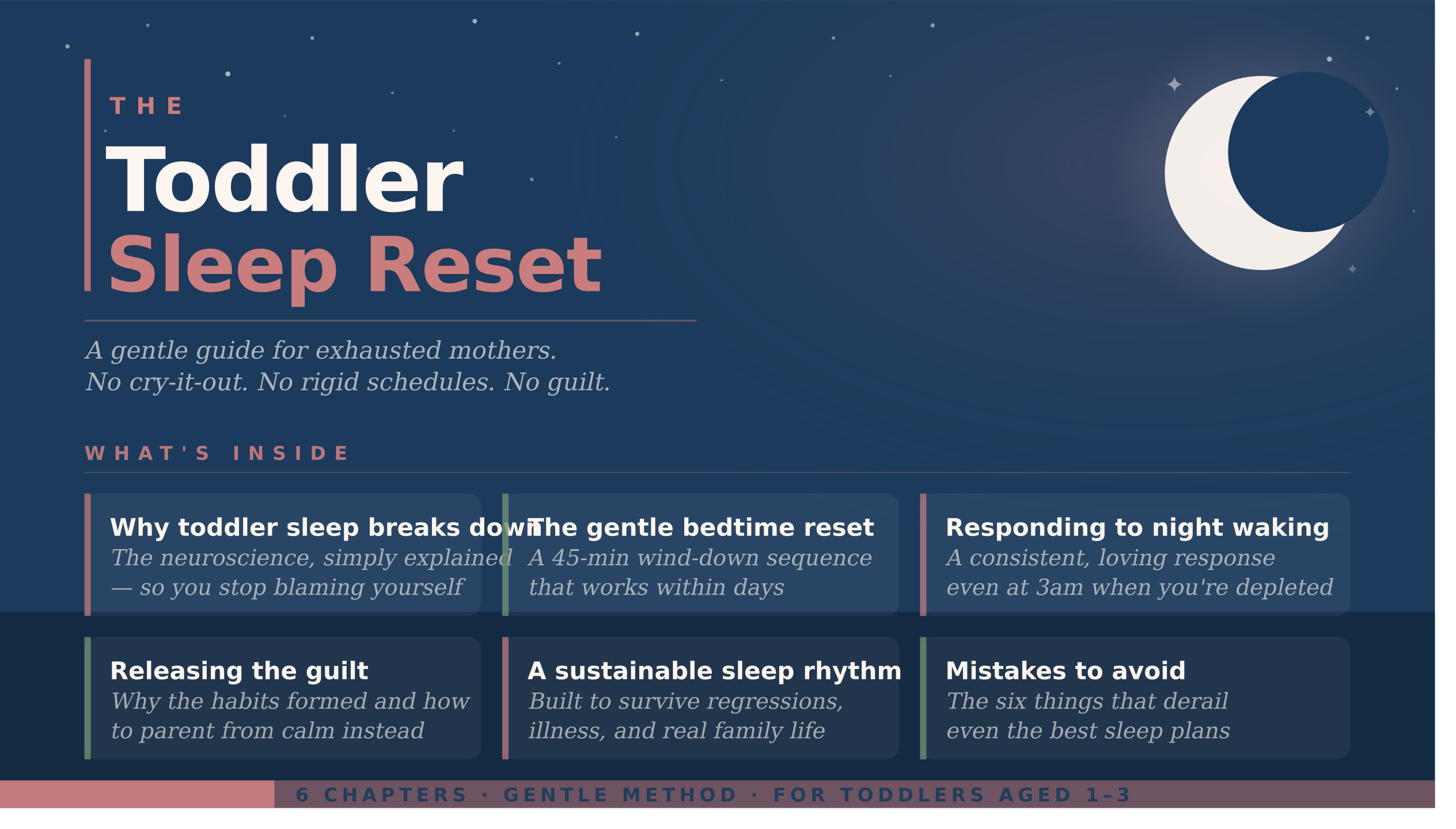 THE

Toddler
Sleep Reset

A gentle guide for exhausted mothers.
No cry-it-out. No rigid schedules. No guilt.

WHAT'S INSIDE

Why toddler sleep breaks down
The neuroscience, simply explained — so you stop blaming yourself

The gentle bedtime reset
A 45-min wind-down sequence that works within days

Responding to night waking
A consistent, loving response even at 3am when you're depleted

Releasing the guilt
Why the habits formed and how to parent from calm instead

A sustainable sleep rhythm
Built to survive regressions, illness, and real family life

Mistakes to avoid
The six things that derail even the best sleep plans

6 CHAPTERS · GENTLE METHOD · FOR TODDLERS AGED 1–3